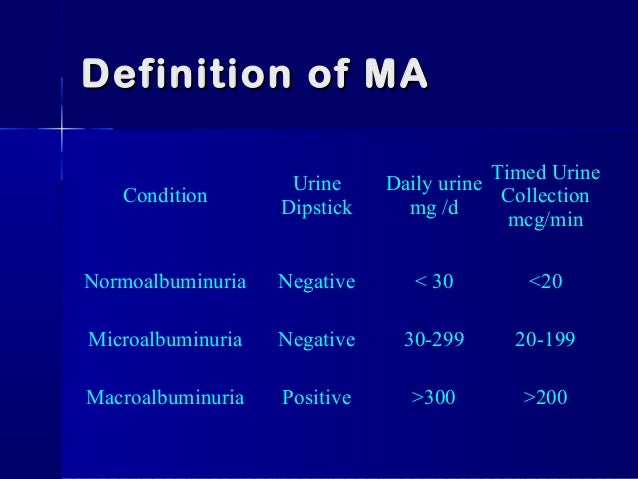 Definition of MA

| Condition | Urine Dipstick | Daily urine mg /d | Timed Urine Collection mcg/min |
|---|---|---|---|
| Normoalbuminuria | Negative | < 30 | <20 |
| Microalbuminuria | Negative | 30-299 | 20-199 |
| Macroalbuminuria | Positive | >300 | >200 |